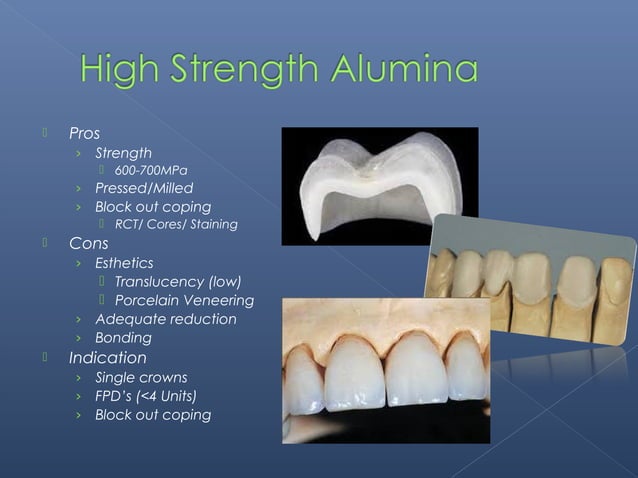 High Strength Alumina

Pros
› Strength
600-700MPa
› Pressed/Milled
› Block out coping
RCT/ Cores/ Staining
Cons
› Esthetics
Translucency (low)
Porcelain Veneering
› Adequate reduction
› Bonding
Indication
› Single crowns
› FPD's (<4 Units)
› Block out coping